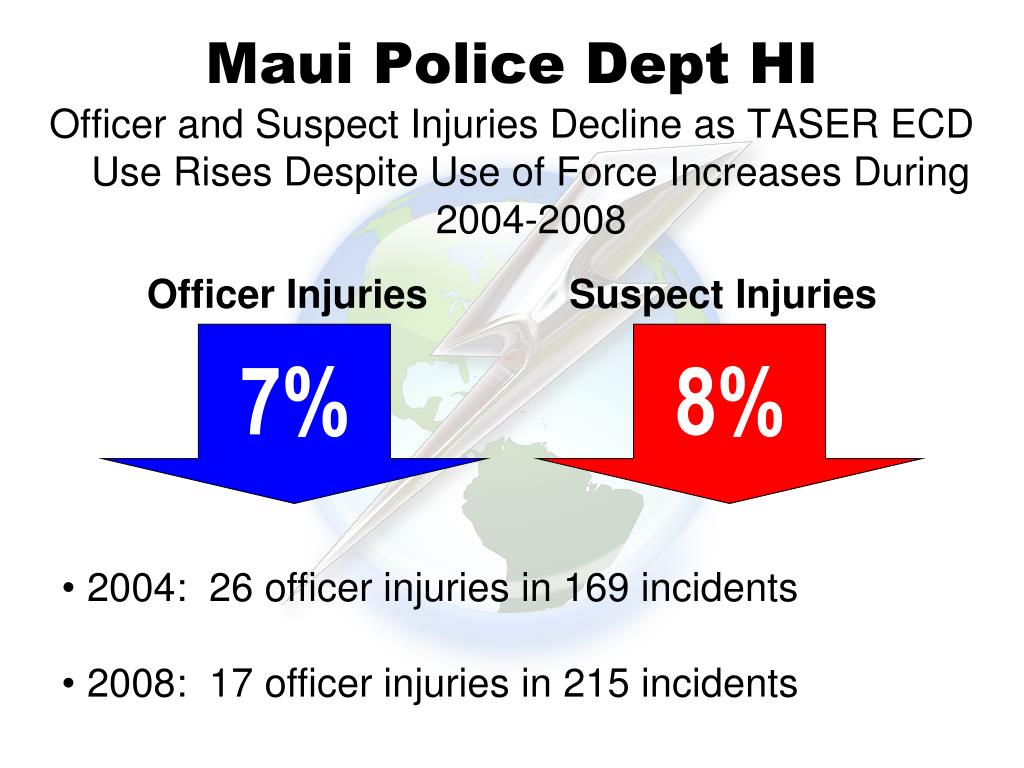 Maui Police Dept HI

Officer and Suspect Injuries Decline as TASER ECD Use Rises Despite Use of Force Increases During 2004-2008

Officer Injuries

7%

Suspect Injuries

8%

• 2004: 26 officer injuries in 169 incidents

• 2008: 17 officer injuries in 215 incidents